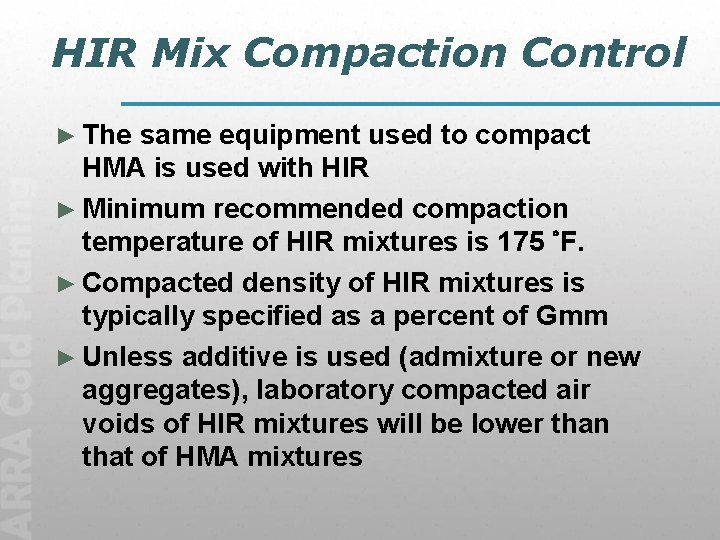 HIR Mix Compaction Control

► The same equipment used to compact HMA is used with HIR

► Minimum recommended compaction temperature of HIR mixtures is 175 ˚F.

► Compacted density of HIR mixtures is typically specified as a percent of Gmm

► Unless additive is used (admixture or new aggregates), laboratory compacted air voids of HIR mixtures will be lower than that of HMA mixtures

ARRA Cold Planing